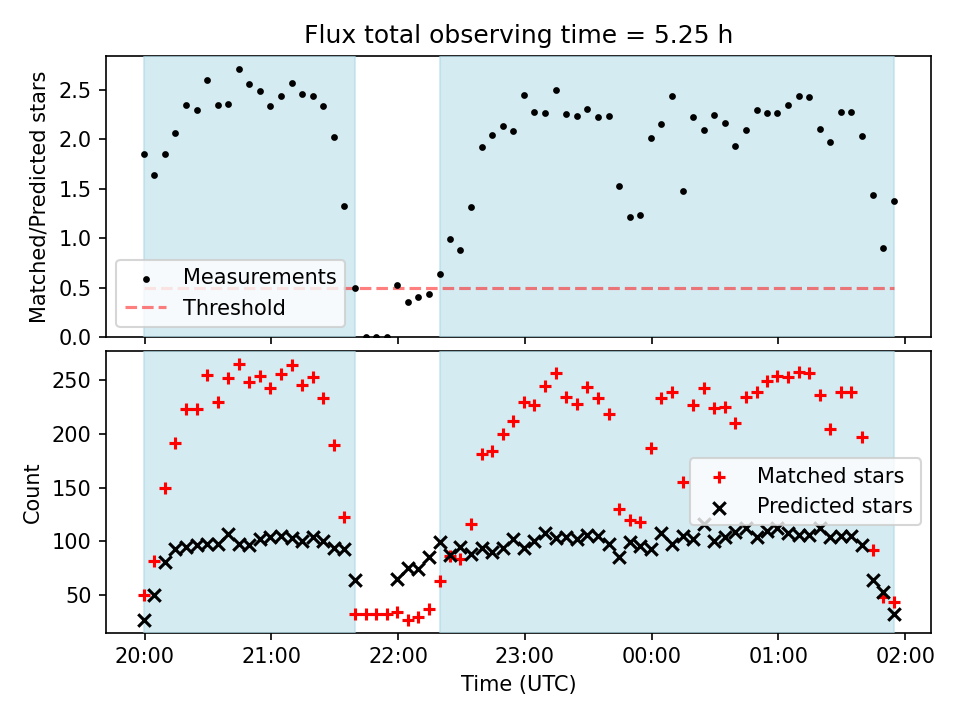 Flux total observing time = 5.25 h

Matched/Predicted stars

2.5
2.0
1.5
1.0
0.5
0.0

Measurements
Threshold

Count

250
200
150
100
50

Matched stars
Predicted stars

20:00
21:00
22:00
23:00
00:00
01:00
02:00

Time (UTC)